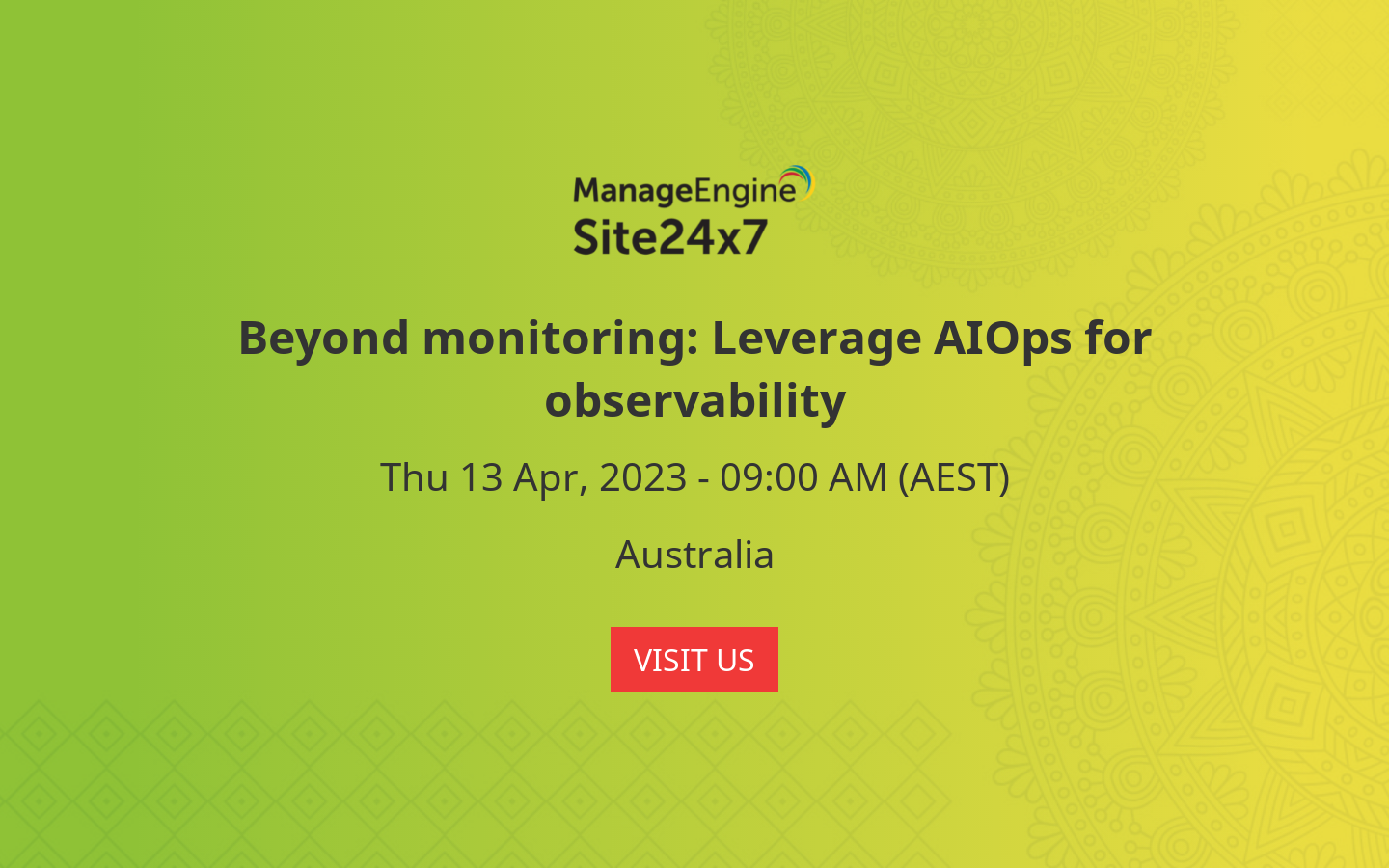 ManageEngine
Site24x7

Beyond monitoring: Leverage AIOps for observability

Thu 13 Apr, 2023 - 09:00 AM (AEST)

Australia

VISIT US